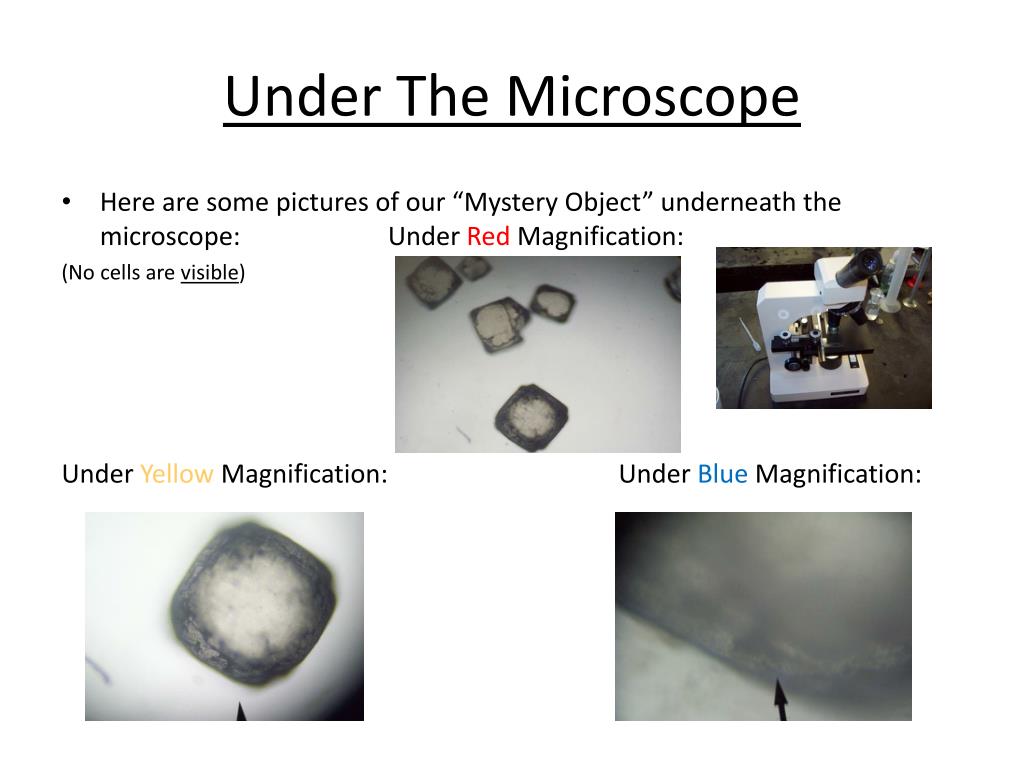 Under The Microscope

• Here are some pictures of our “Mystery Object” underneath the microscope: Under Red Magnification:

(No cells are visible)

Under Yellow Magnification:

Under Blue Magnification: